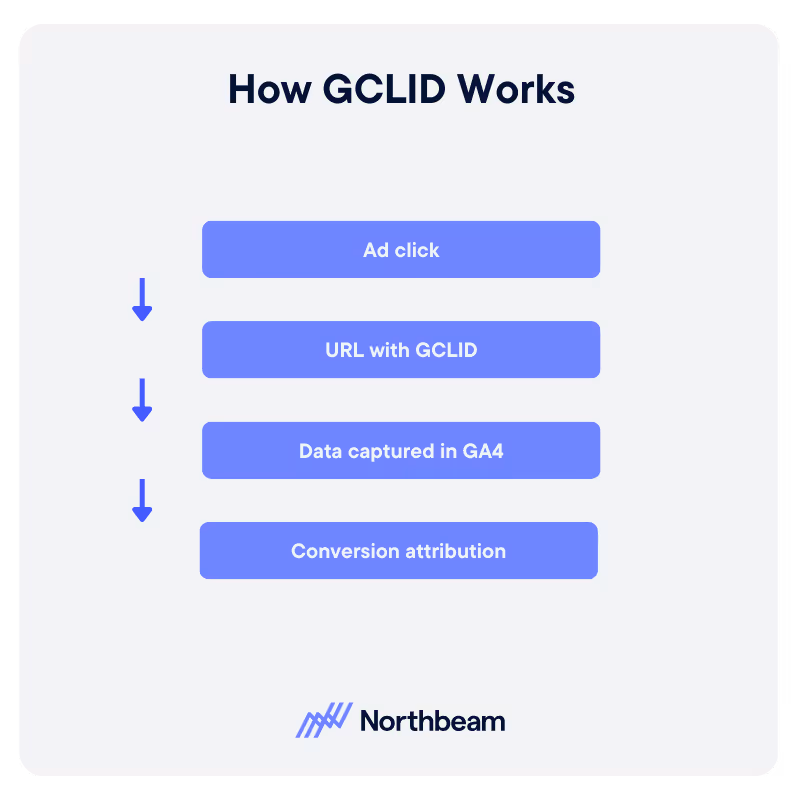 How GCLID Works

Ad click

URL with GCLID

Data captured in GA4

Conversion attribution

Northbeam